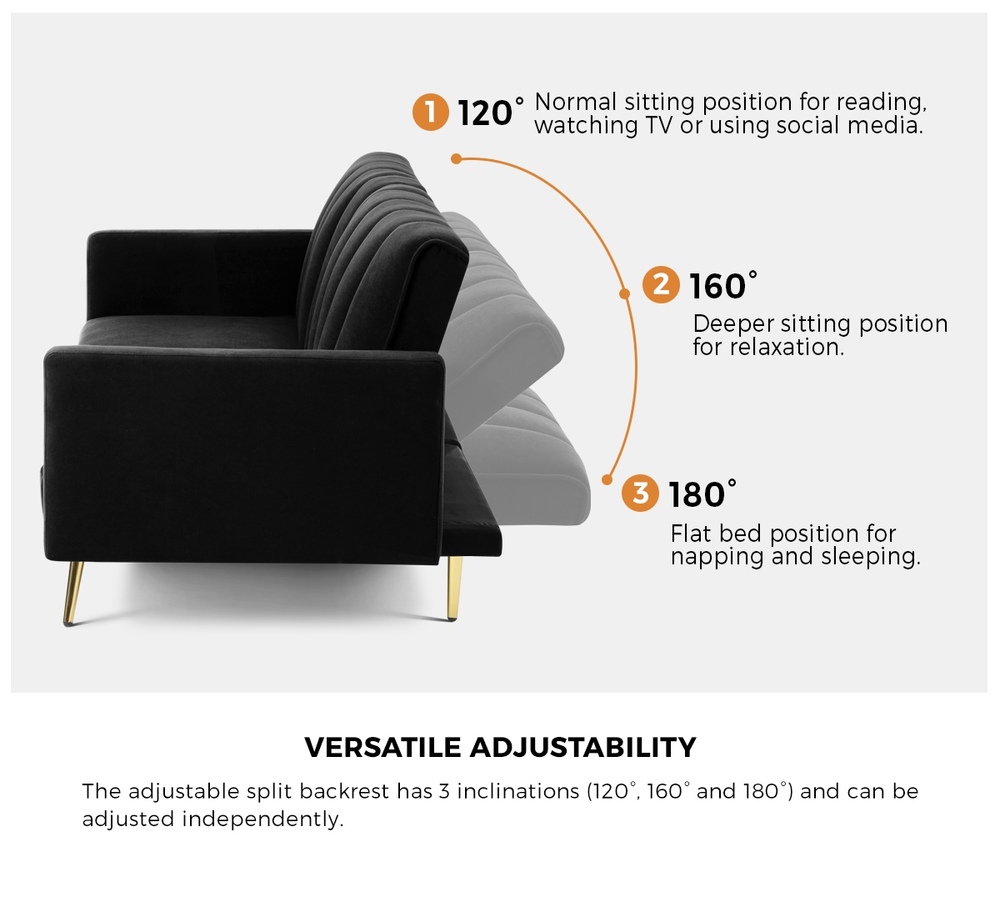 1 120° Normal sitting position for reading, watching TV or using social media.

2 160°
Deeper sitting position for relaxation.

3 180°
Flat bed position for napping and sleeping.

VERSATILE ADJUSTABILITY

The adjustable split backrest has 3 inclinations (120°, 160° and 180°) and can be adjusted independently.